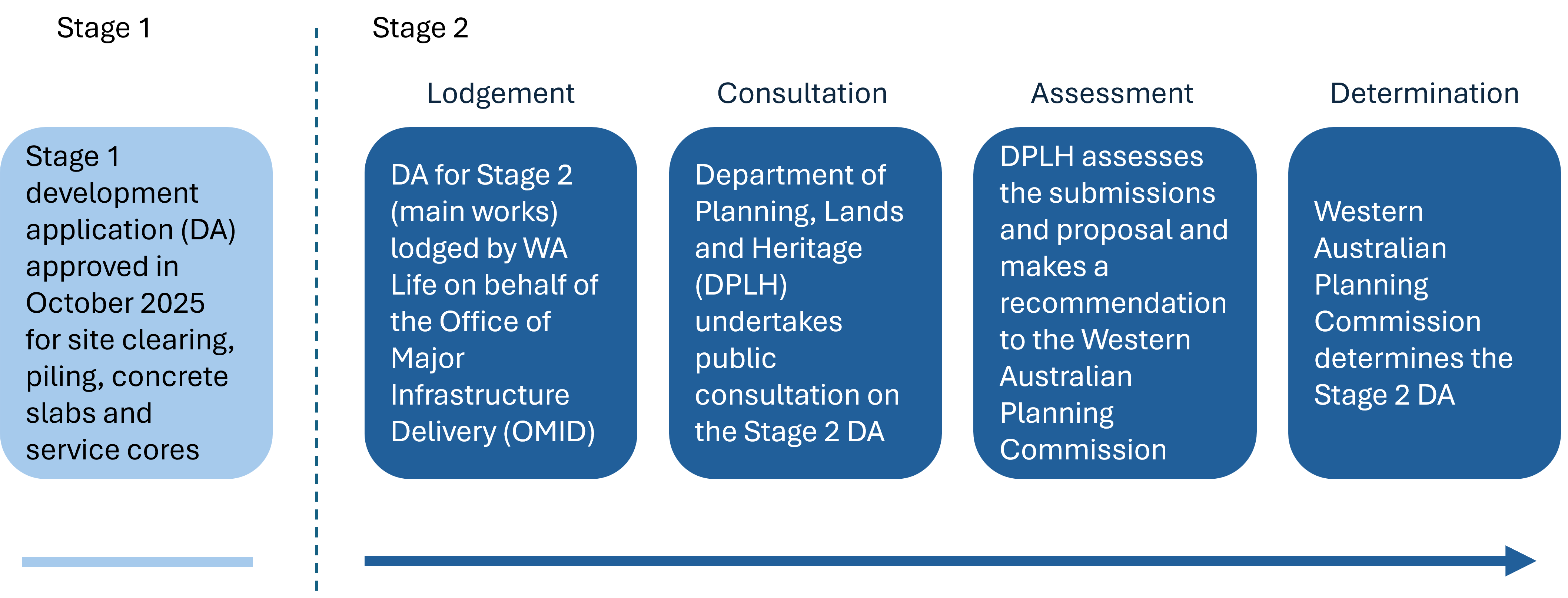 Stage 1

Stage 1 development application (DA) approved in October 2025 for site clearing, piling, concrete slabs and service cores

Stage 2

Lodgement

DA for Stage 2 (main works) lodged by WA Life on behalf of the Office of Major Infrastructure Delivery (OMID)

Consultation

Department of Planning, Lands and Heritage (DPLH) undertakes public consultation on the Stage 2 DA

Assessment

DPLH assesses the submissions and proposal and makes a recommendation to the Western Australian Planning Commission

Determination

Western Australian Planning Commission determines the Stage 2 DA